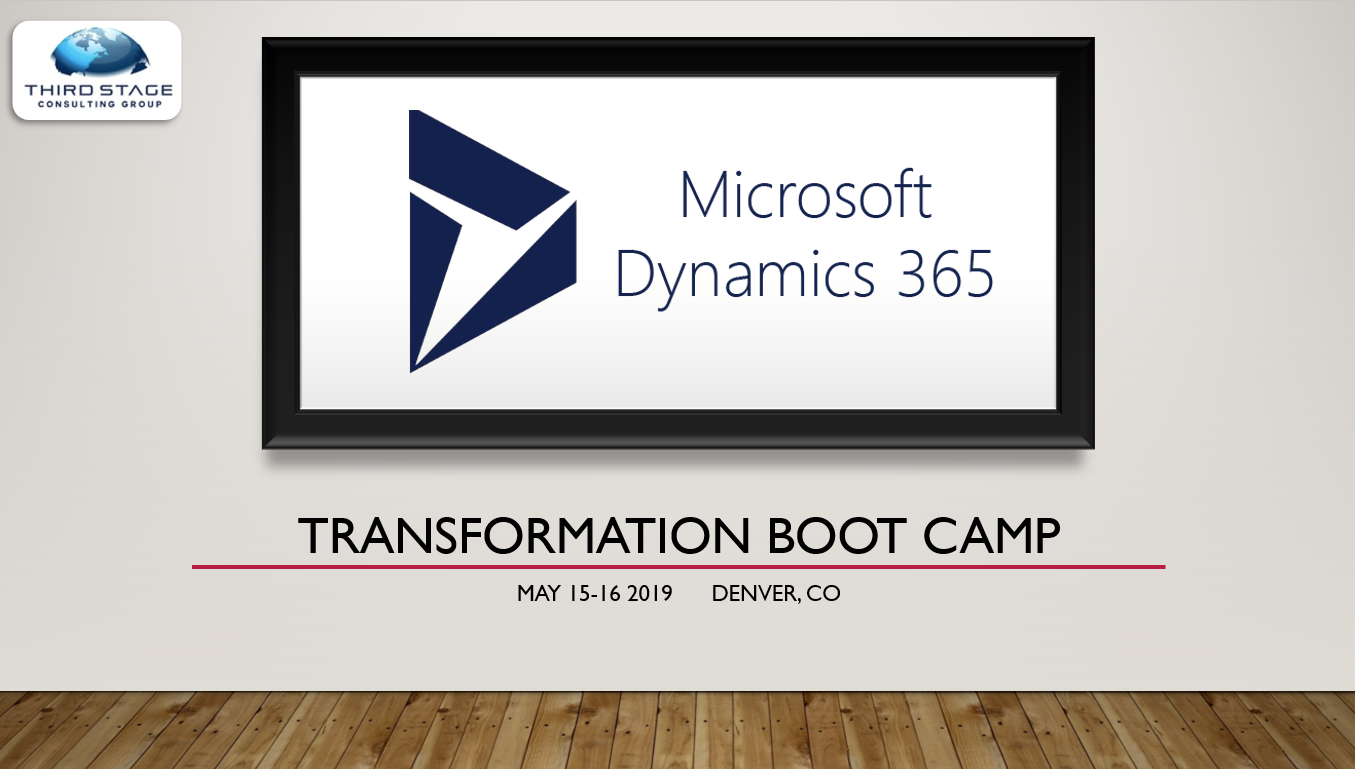 THIRD STAGE
CONSULTING GROUP

Microsoft
Dynamics 365

TRANSFORMATION BOOT CAMP

MAY 15-16 2019 DENVER, CO